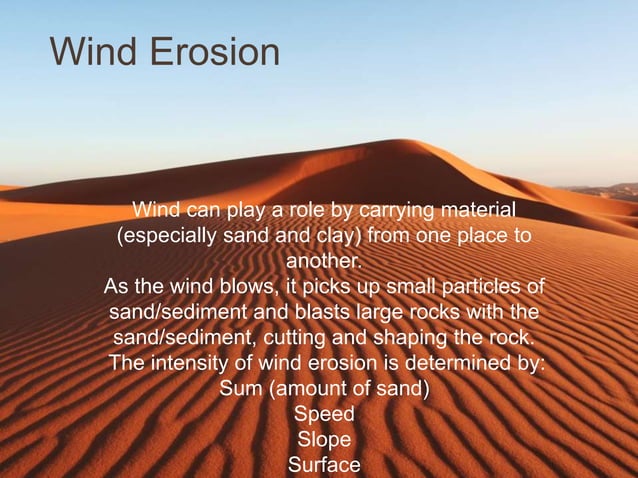 Wind Erosion

Wind can play a role by carrying material (especially sand and clay) from one place to another.
As the wind blows, it picks up small particles of sand/sediment and blasts large rocks with the sand/sediment, cutting and shaping the rock.
The intensity of wind erosion is determined by:
Sum (amount of sand)
Speed
Slope
Surface